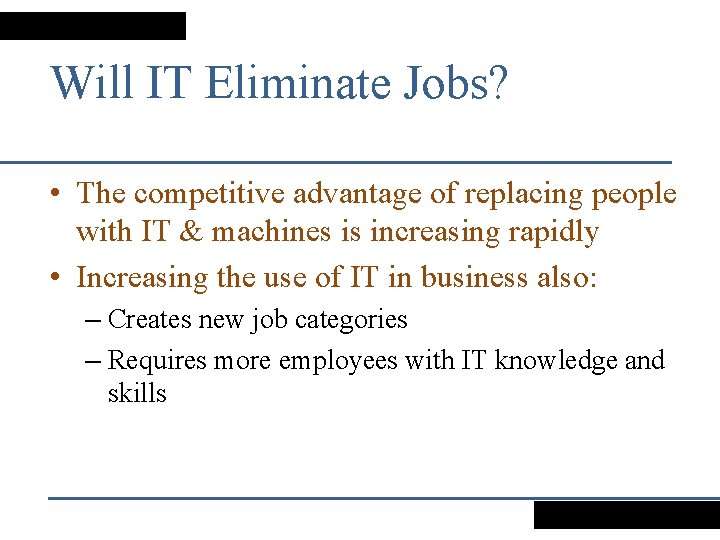 Will IT Eliminate Jobs?

• The competitive advantage of replacing people with IT & machines is increasing rapidly

• Increasing the use of IT in business also:

– Creates new job categories

– Requires more employees with IT knowledge and skills